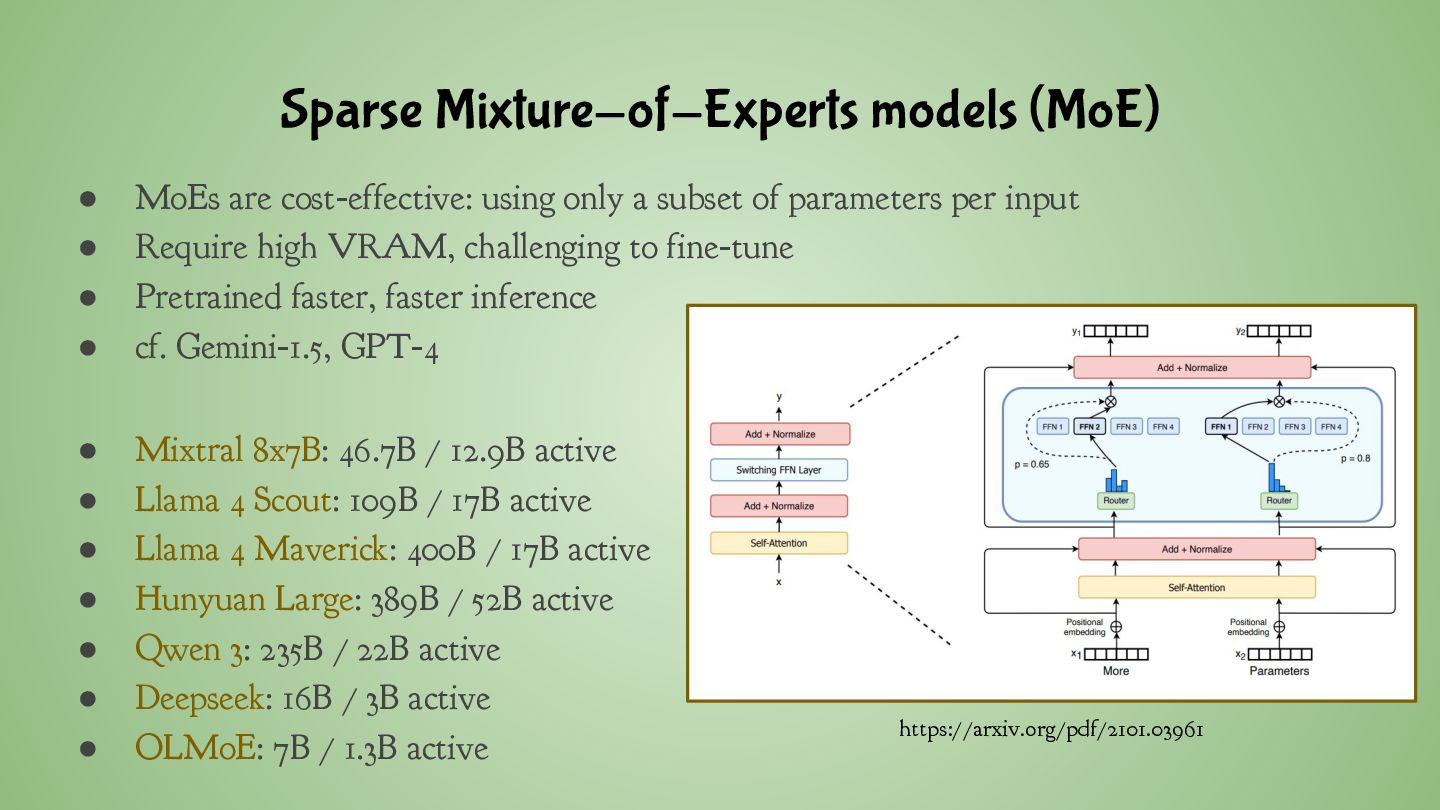 Sparse Mixture-of-Experts models (MoE)

● MoEs are cost-effective: using only a subset of parameters per input
● Require high VRAM, challenging to fine-tune
● Pretrained faster, faster inference
● cf. Gemini-1.5, GPT-4

● Mixtral 8x7B: 46.7B / 12.9B active
● Llama 4 Scout: 109B / 17B active
● Llama 4 Maverick: 400B / 17B active
● Hunyuan Large: 389B / 52B active
● Qwen 3: 235B / 22B active
● Deepseek: 16B / 3B active
● OLMoE: 7B / 1.3B active

y
Add + Normalize
Switching FFN Layer
Add + Normalize
Self-Attention
x

$y_1$
$y_2$
Add + Normalize
FFN 1 FFN 2 FFN 3 FFN 4
FFN 1 FFN 2 FFN 3 FFN 4
p = 0.65
p = 0.8
Router
Router
Add + Normalize
Self-Attention
Positional embedding
Positional embedding
$x_1$
More
$x_2$
Parameters

https://arxiv.org/pdf/2101.03961